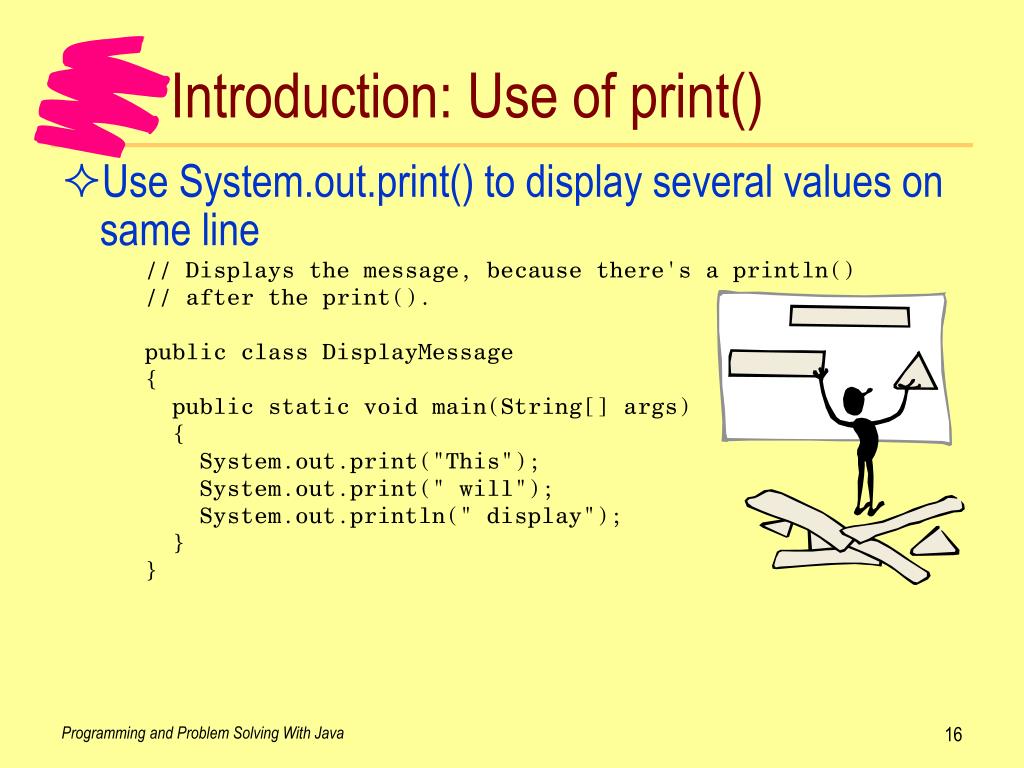 Introduction: Use of print()

✧Use System.out.print() to display several values on same line

// Displays the message, because there's a println()
// after the print().

public class DisplayMessage
{
  public static void main(String[] args)
  {
    System.out.print("This");
    System.out.print(" will");
    System.out.println(" display");
  }
}

Programming and Problem Solving With Java

16